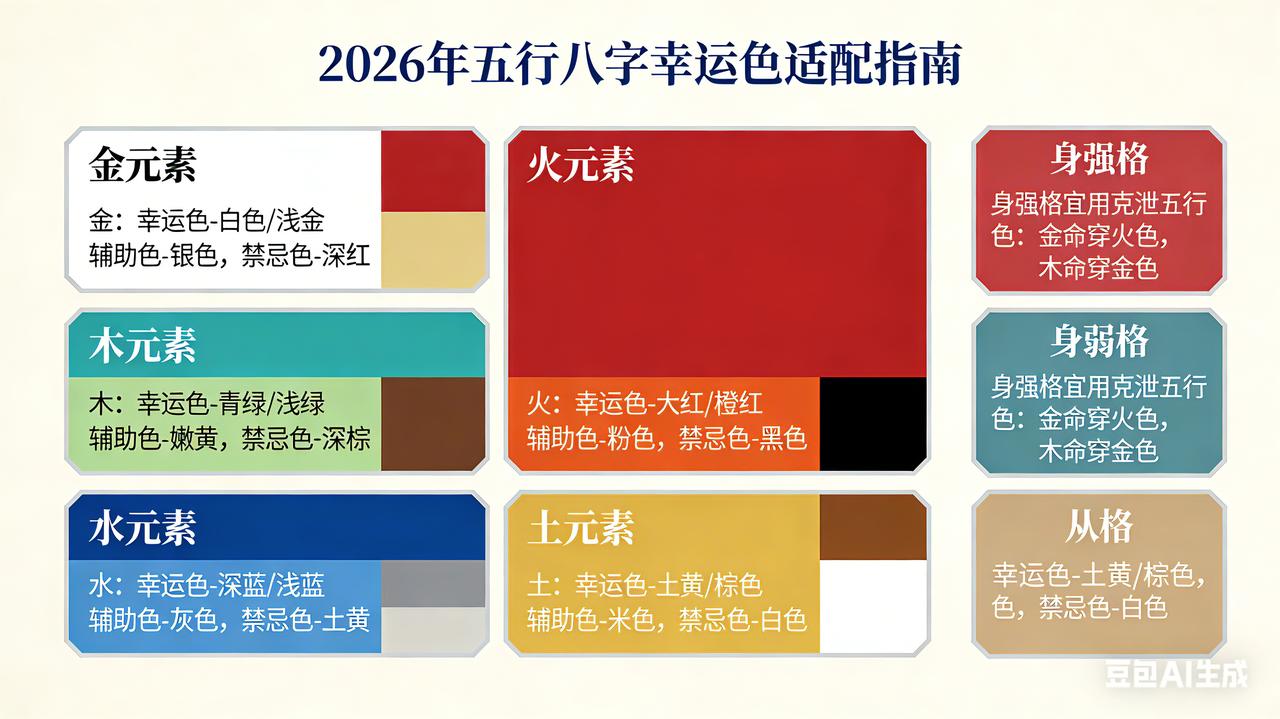 2026年五行八字幸运色适配指南

金元素

金：幸运色-白色/浅金
辅助色-银色，禁忌色-深红

木元素

木：幸运色-青绿/浅绿
辅助色-嫩黄，禁忌色-深棕

水元素

水：幸运色-深蓝/浅蓝
辅助色-灰色，禁忌色-土黄

火元素

火：幸运色-大红/橙红
辅助色-粉色，禁忌色-黑色

土元素

土：幸运色-土黄/棕色
辅助色-米色，禁忌色-白色

身强格

身强格宜用克泄五行色：金命穿火色，木命穿金色

身弱格

身强格宜用克泄五行色：金命穿火色，木命穿金色

从格

幸运色-土黄/棕色，色，禁忌色-白色

豆包AI生成